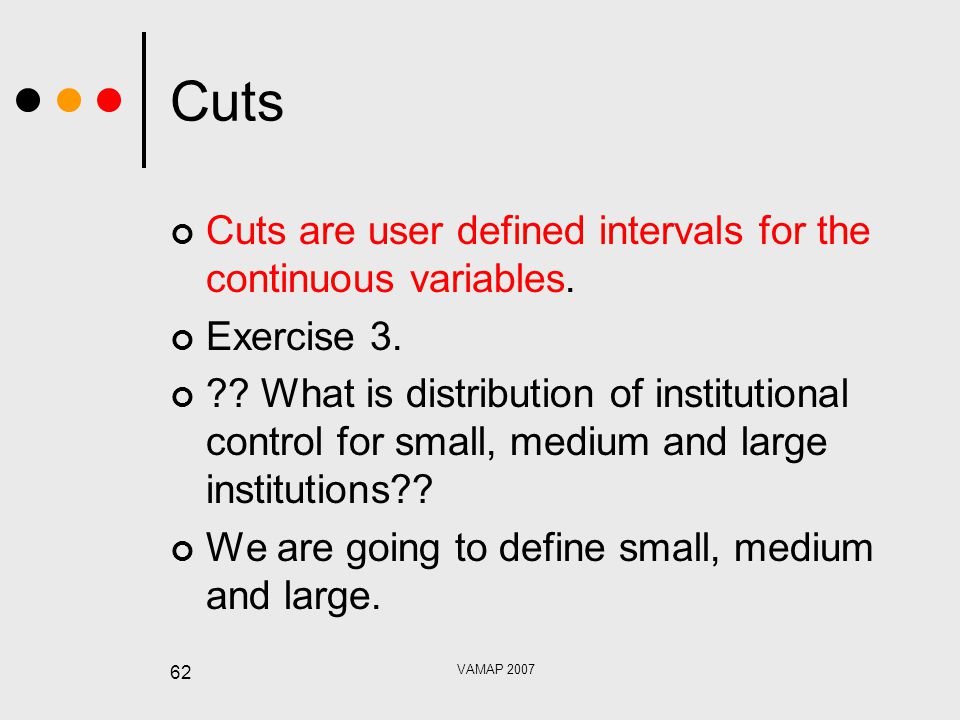 Cuts

Cuts are user defined intervals for the continuous variables.

Exercise 3.

?? What is distribution of institutional control for small, medium and large institutions??

We are going to define small, medium and large.

62

VAMAP 2007